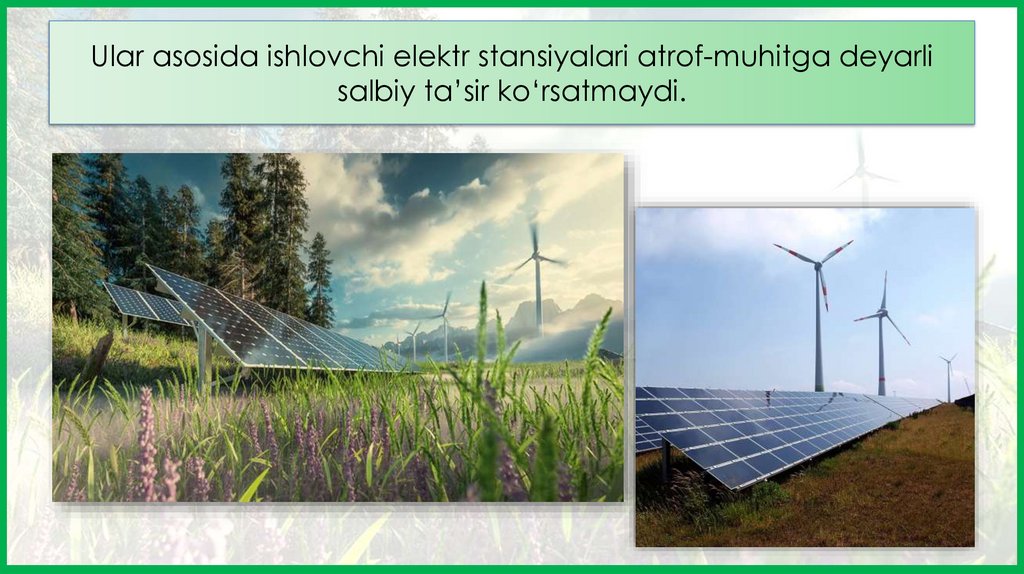 Ular asosida ishlovchi elektr stansiyalari atrof-muhitga deyarli salbiy ta’sir ko‘rsatmaydi.